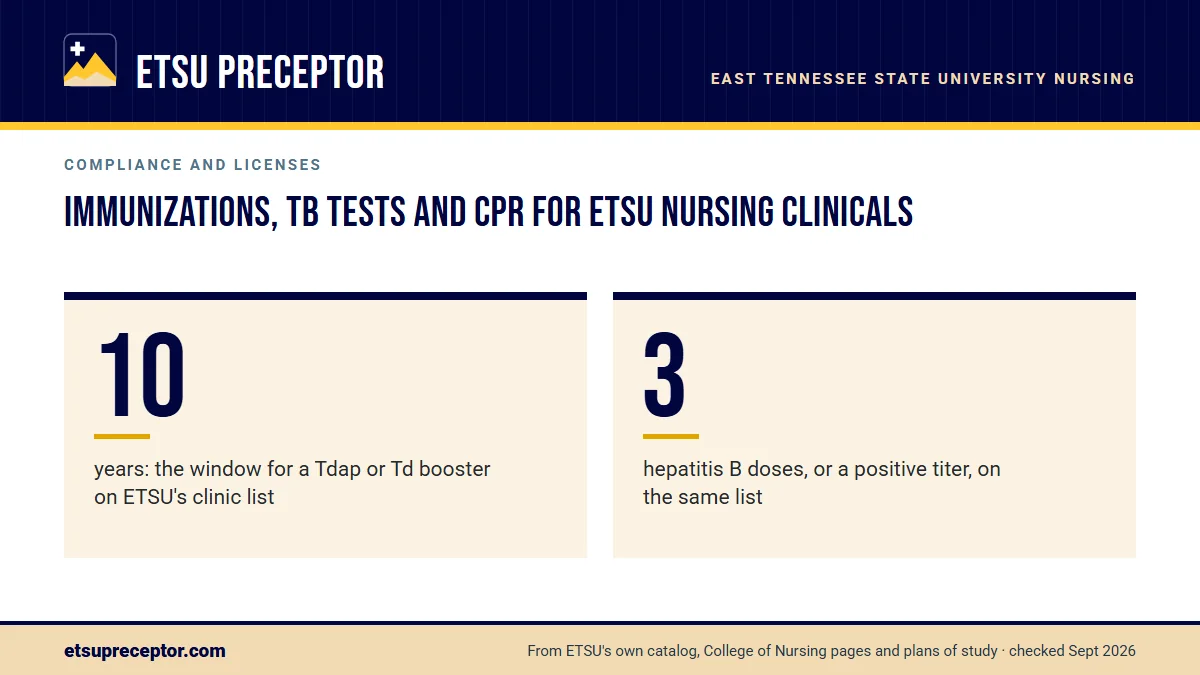 ETSU PRECEPTOR

EAST TENNESSEE STATE UNIVERSITY NURSING

COMPLIANCE AND LICENSES

IMMUNIZATIONS, TB TESTS AND CPR FOR ETSU NURSING CLINICALS

10

years: the window for a Tdap or Td booster on ETSU's clinic list

3

hepatitis B doses, or a positive titer, on the same list

etsupreceptor.com

From ETSU's own catalog, College of Nursing pages and plans of study · checked Sept 2026